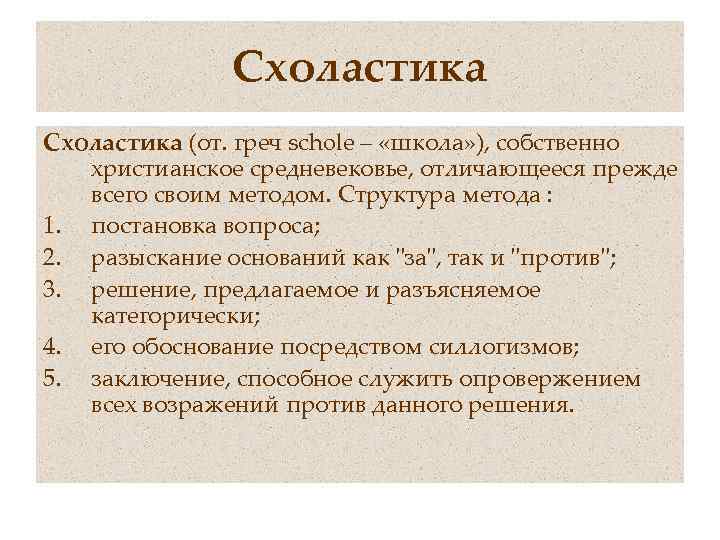 Схоластика

Схоластика (от. греч schole – «школа»), собственно христианское средневековье, отличающееся прежде всего своим методом. Структура метода :

1. постановка вопроса;
2. разыскание оснований как "за", так и "против";
3. решение, предлагаемое и разъясняемое категорически;
4. его обоснование посредством силлогизмов;
5. заключение, способное служить опровержением всех возражений против данного решения.